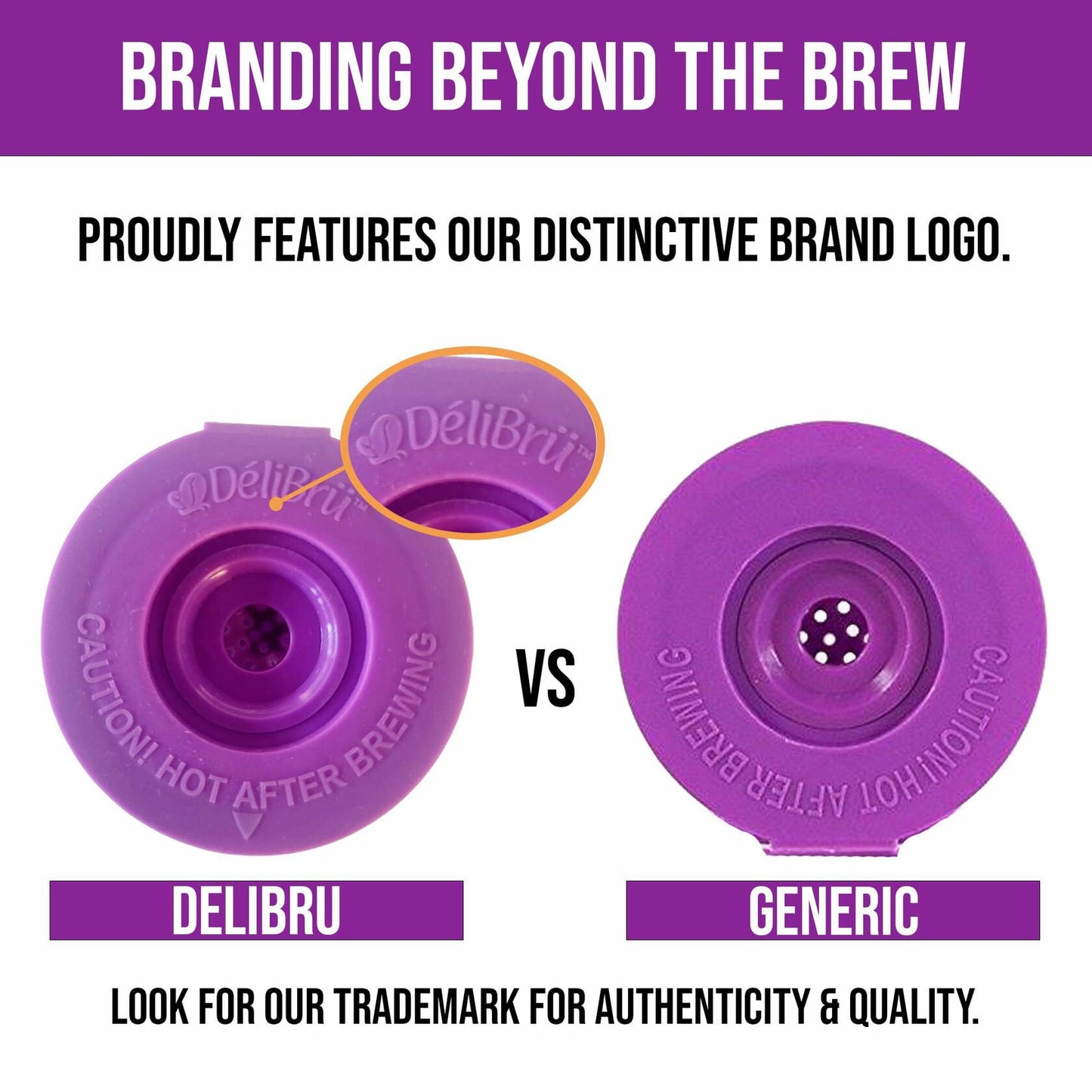 BRANDING BEYOND THE BREW

PROUDLY FEATURES OUR DISTINCTIVE BRAND LOGO.

DéliBrü™

DéliBrü™

CAUTION! HOT AFTER BREWING

VS

CAUTION! HOT AFTER BREWING

DELIBRU

GENERIC

LOOK FOR OUR TRADEMARK FOR AUTHENTICITY & QUALITY.